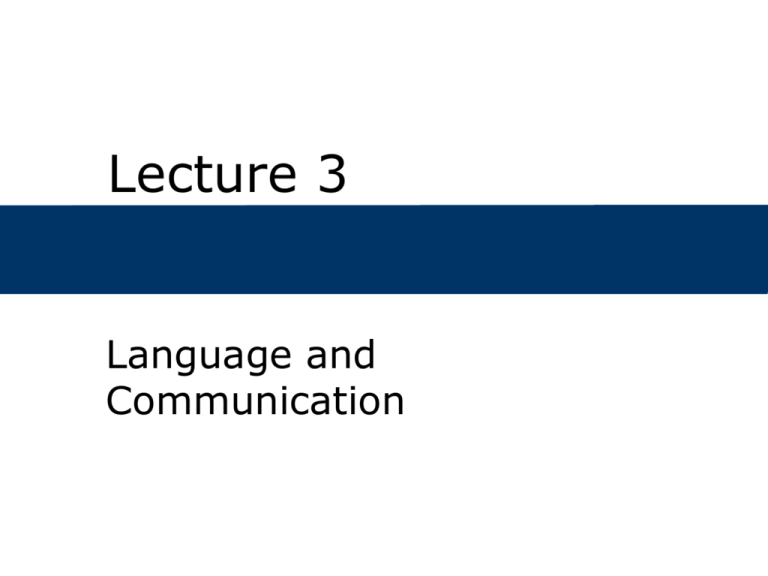 Lecture 3

Language and Communication